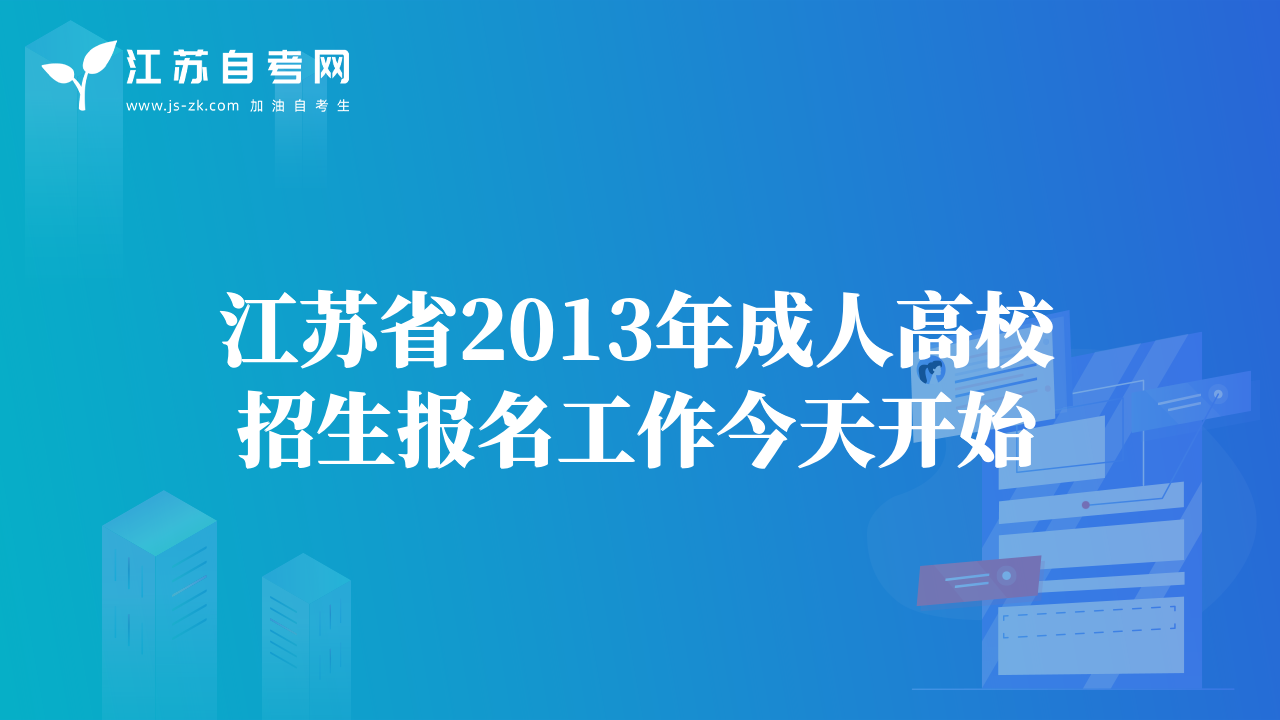 江苏自考网
www.js-zk.com 加油自考生

江苏省2013年成人高校招生报名工作今天开始